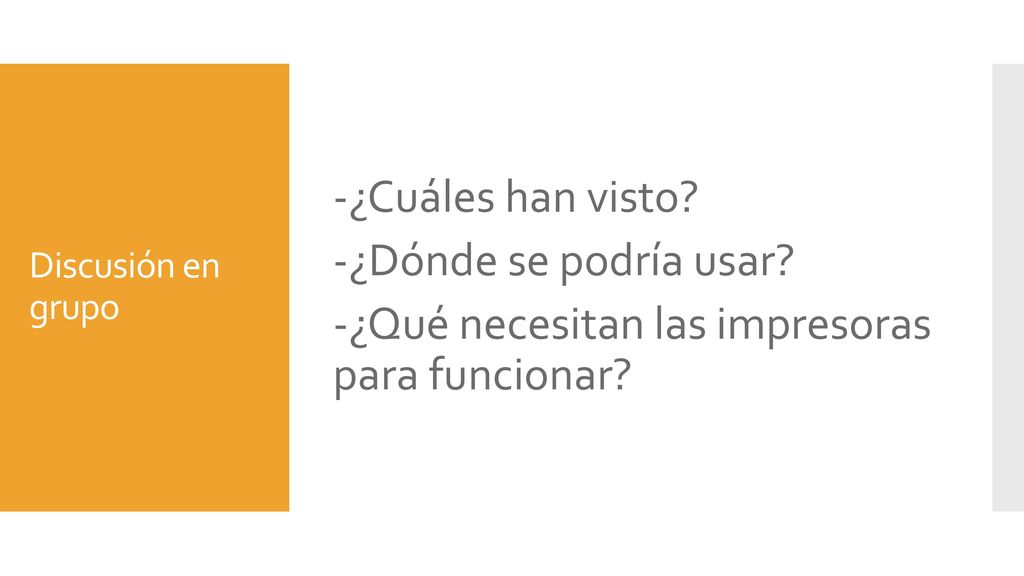 Discusión en grupo

-¿Cuáles han visto?

-¿Dónde se podría usar?

-¿Qué necesitan las impresoras para funcionar?